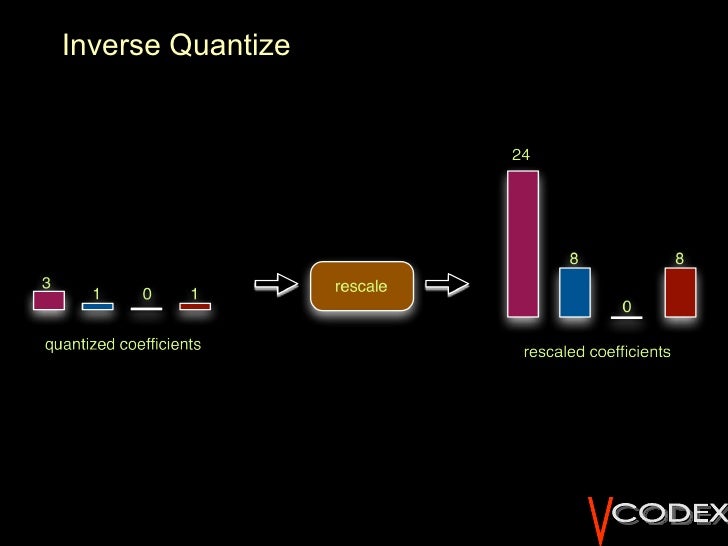 Inverse Quantize

3 1 0 1

quantized coefficients

rescale

24 8 0 8

rescaled coefficients

VCODEX